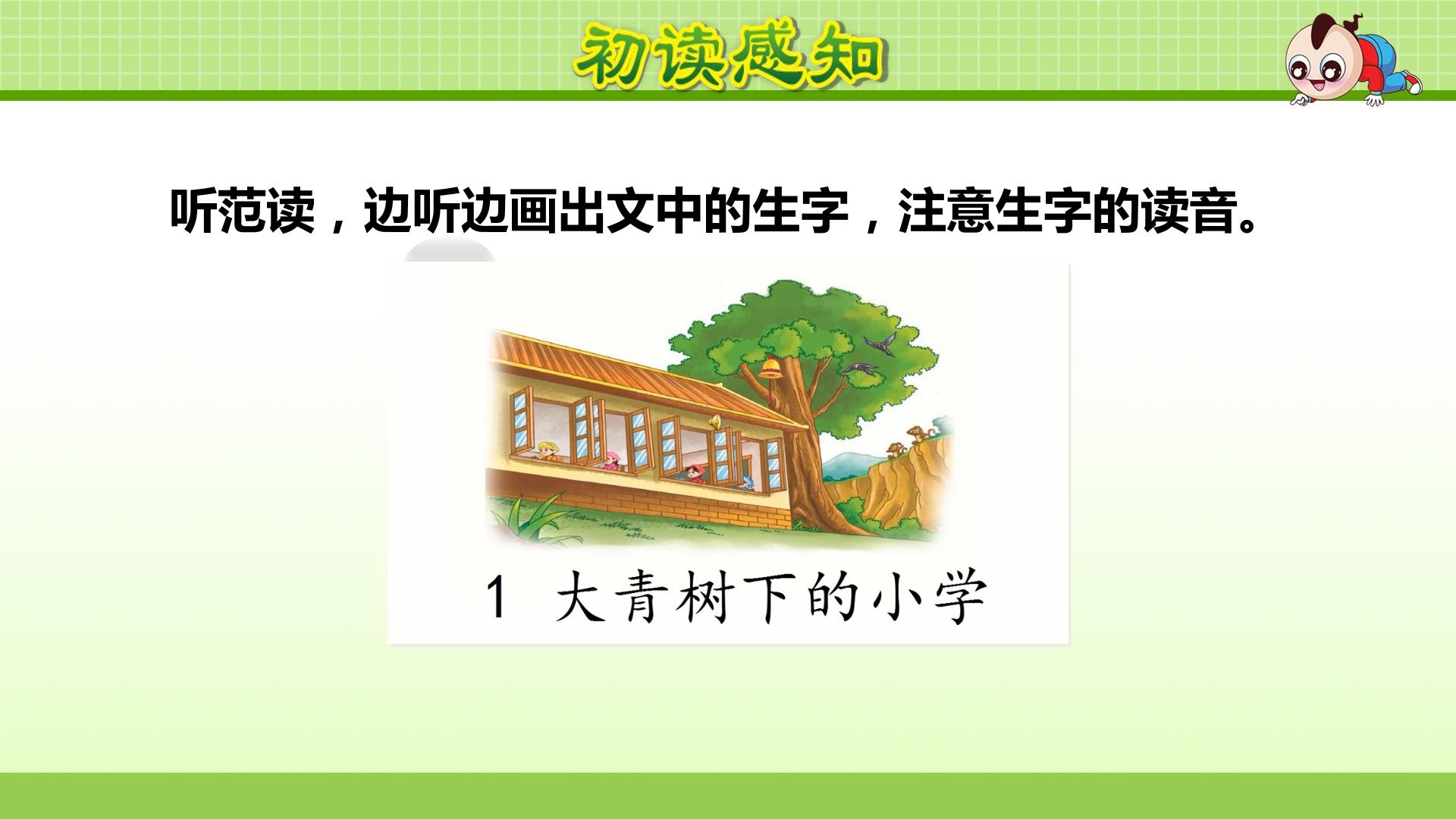 初读感知

听范读，边听边画出文中的生字，注意生字的读音。

1 大青树下的小学